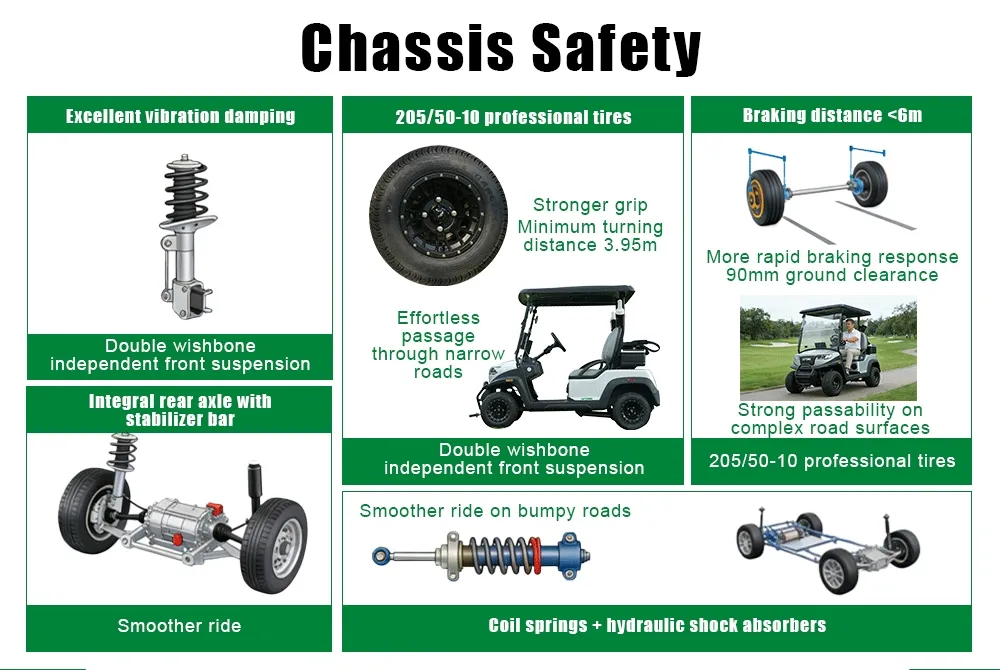 Chassis Safety

Excellent vibration damping

Double wishbone independent front suspension

Integral rear axle with stabilizer bar

Smoother ride

205/50-10 professional tires

Stronger grip
Minimum turning distance 3.95m

Effortless passage through narrow roads

Double wishbone independent front suspension

Braking distance <6m

More rapid braking response
90mm ground clearance

Strong passability on complex road surfaces

205/50-10 professional tires

Smoother ride on bumpy roads

Coil springs + hydraulic shock absorbers